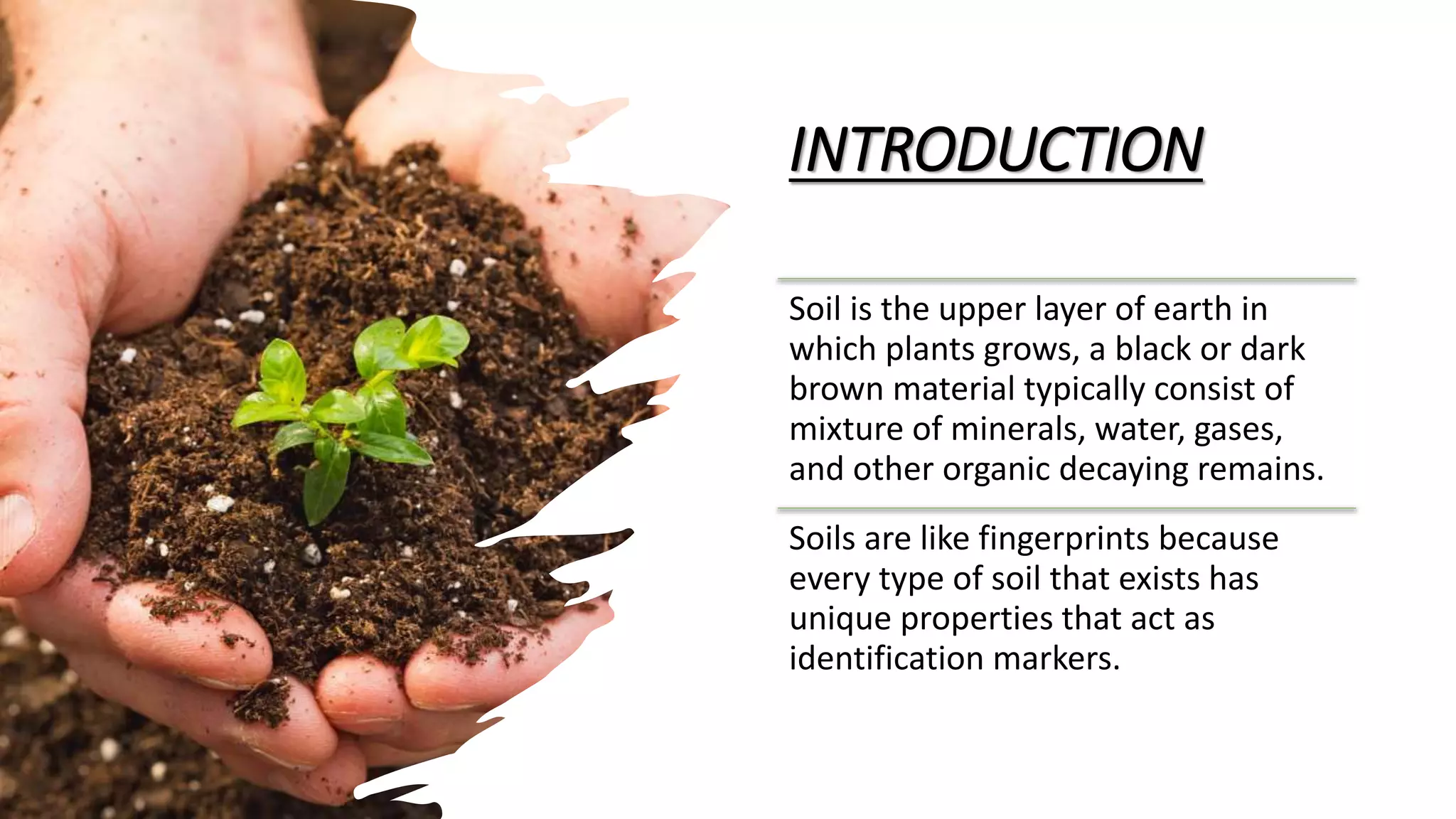 INTRODUCTION

Soil is the upper layer of earth in which plants grows, a black or dark brown material typically consist of mixture of minerals, water, gases, and other organic decaying remains.

Soils are like fingerprints because every type of soil that exists has unique properties that act as identification markers.